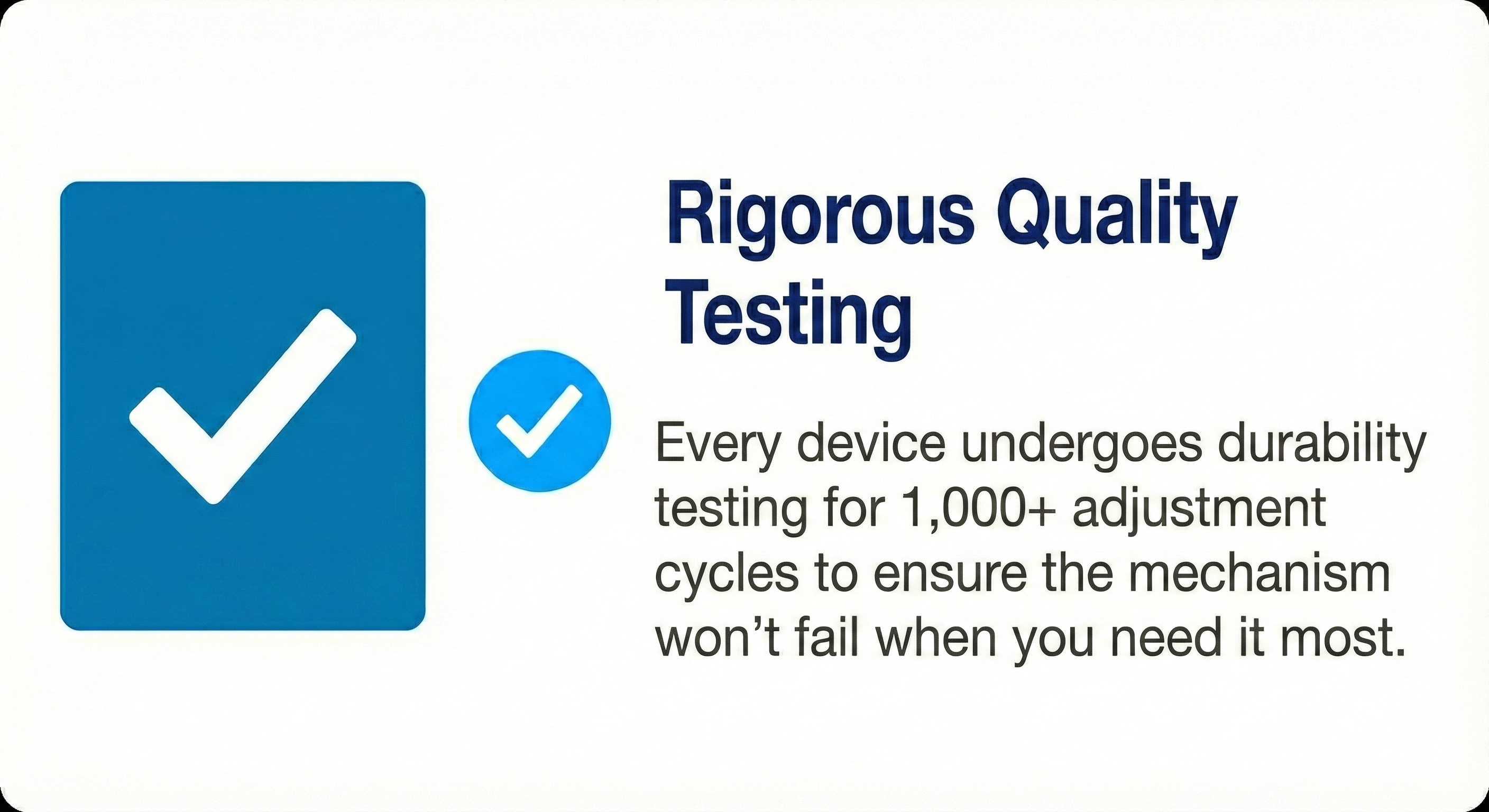 Rigorous Quality Testing

Every device undergoes durability testing for 1,000+ adjustment cycles to ensure the mechanism won’t fail when you need it most.